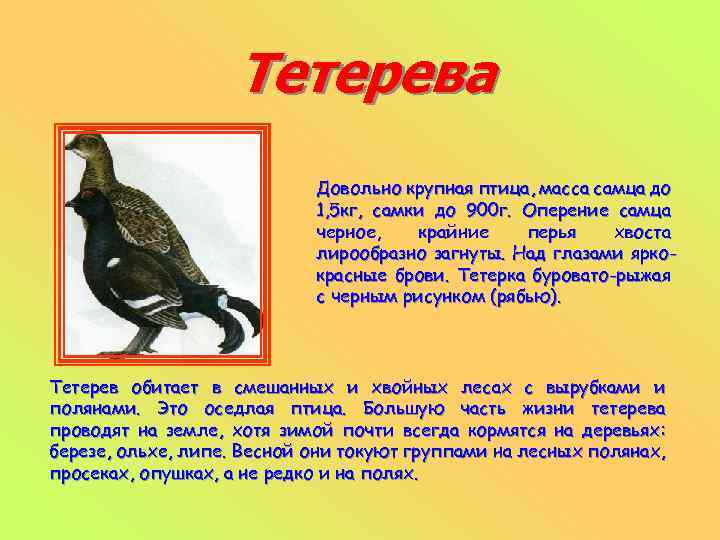 Тетерева

Довольно крупная птица, масса самца до 1,5кг, самки до 900г. Оперение самца черное, крайние перья хвоста лирообразно загнуты. Над глазами ярко-красные брови. Тетерка буровато-рыжая с черным рисунком (рябью).

Тетерев обитает в смешанных и хвойных лесах с вырубками и полянами. Это оседлая птица. Большую часть жизни тетерева проводят на земле, хотя зимой почти всегда кормятся на деревьях: березе, ольхе, липе. Весной они токуют группами на лесных полянах, просеках, опушках, а не редко и на полях.